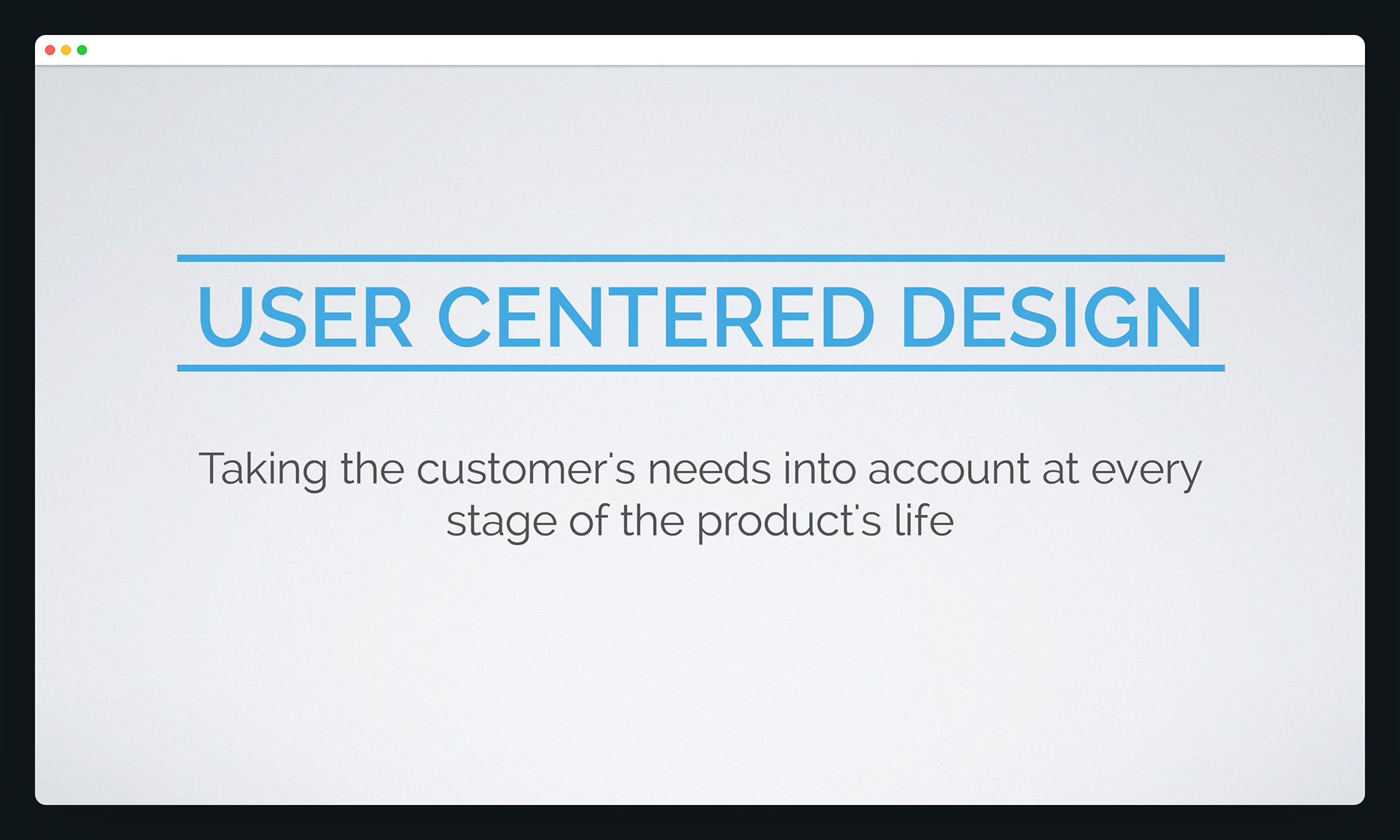 USER CENTERED DESIGN

Taking the customer's needs into account at every stage of the product's life